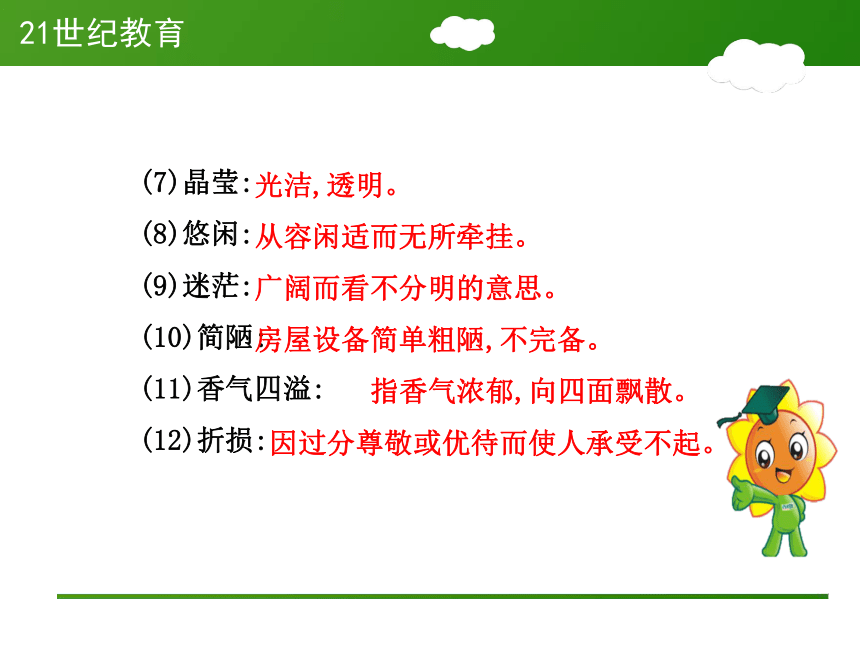 21世纪教育

(7)晶莹:光洁,透明。

(8)悠闲:从容闲适而无所牵挂。

(9)迷茫:广阔而看不分明的意思。

(10)简陋房屋设备简单粗陋,不完备。

(11)香气四溢: 指香气浓郁,向四面飘散。

(12)折损:因过分尊敬或优待而使人承受不起。